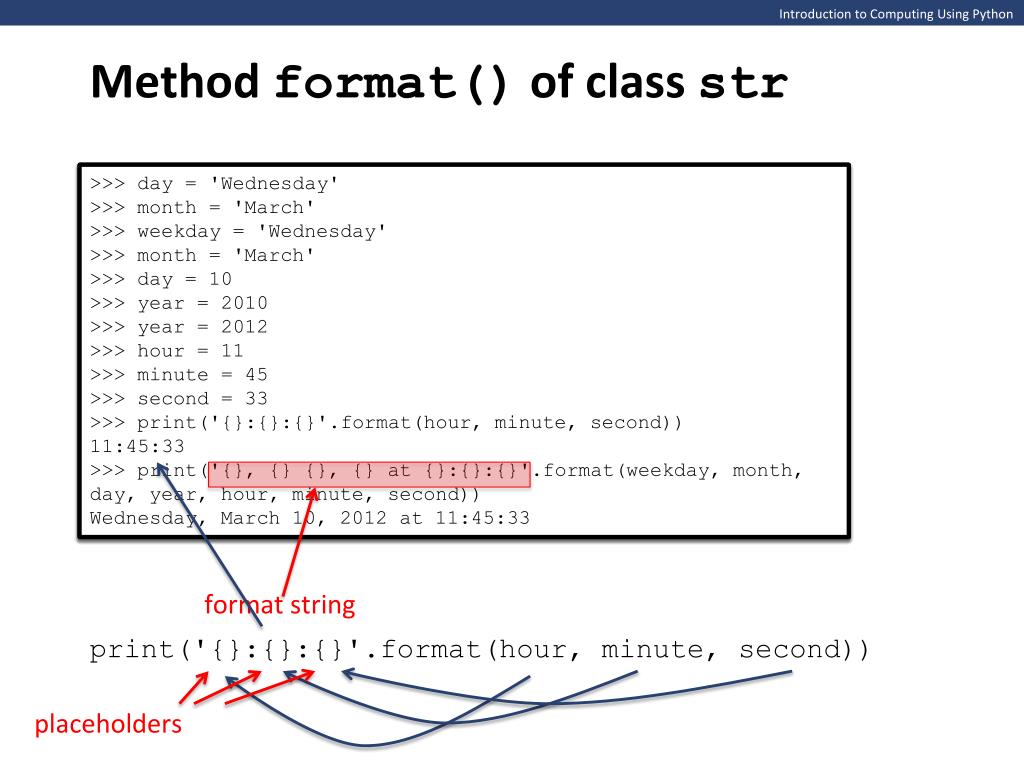 Introduction to Computing Using Python

Method format() of class str

>>> day = 'Wednesday'
>>> month = 'March'
>>> weekday = 'Wednesday'
>>> month = 'March'
>>> day = 10
>>> year = 2010
>>> year = 2012
>>> hour = 11
>>> minute = 45
>>> second = 33
>>> print('{}:{}:{}'.format(hour, minute, second))
11:45:33
>>> print('{}, {} {}, {} at {}:{}:{}'.format(weekday, month, day, year, hour, minute, second))
Wednesday, March 10, 2012 at 11:45:33

format string

print('{}:{}:{}'.format(hour, minute, second))

placeholders